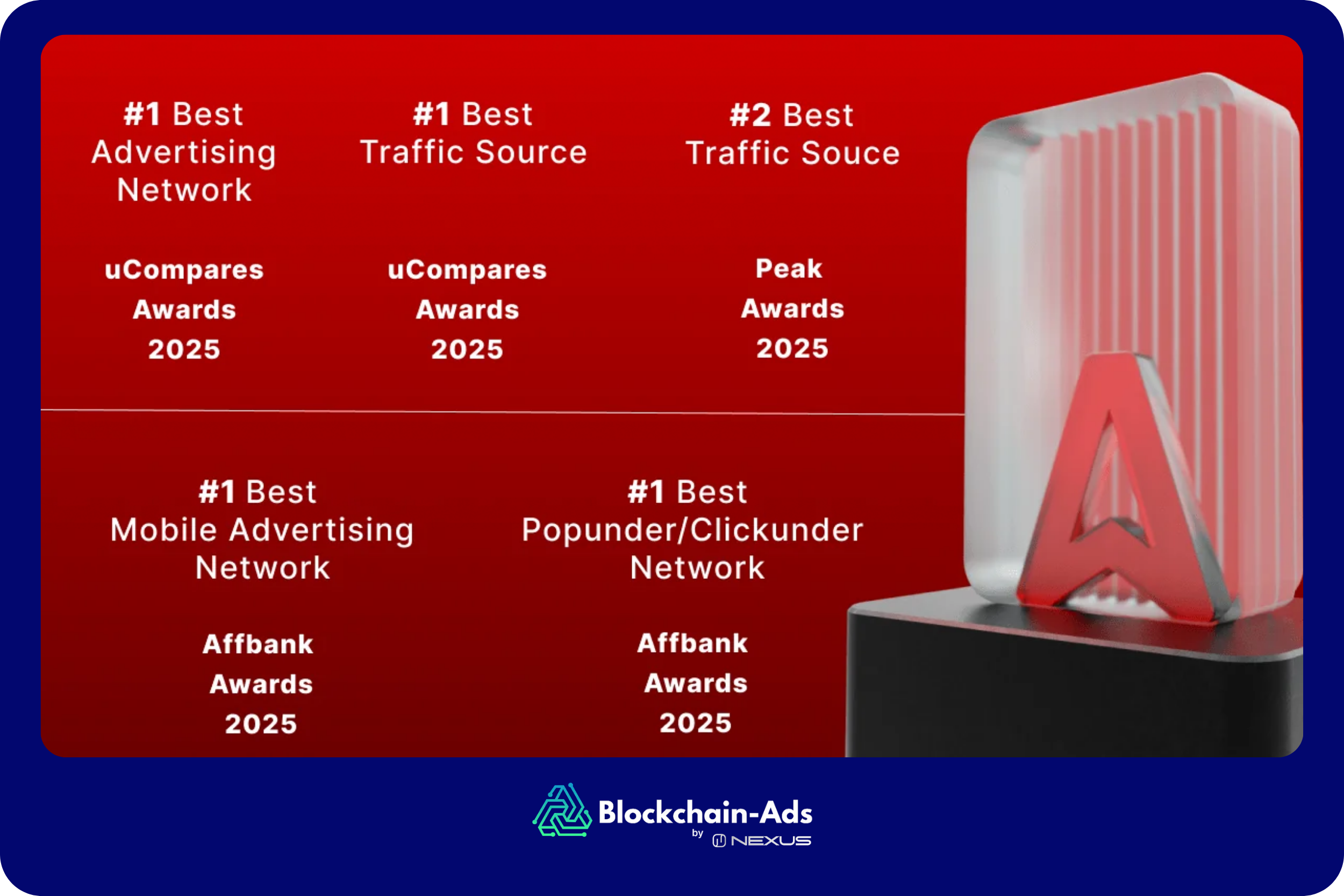 #1 Best Advertising Network

uCompares Awards 2025

#1 Best Traffic Source

uCompares Awards 2025

#2 Best Traffic Souce

Peak Awards 2025

#1 Best Mobile Advertising Network

Affbank Awards 2025

#1 Best Popunder/Clickunder Network

Affbank Awards 2025

Blockchain-Ads
by NEXUS